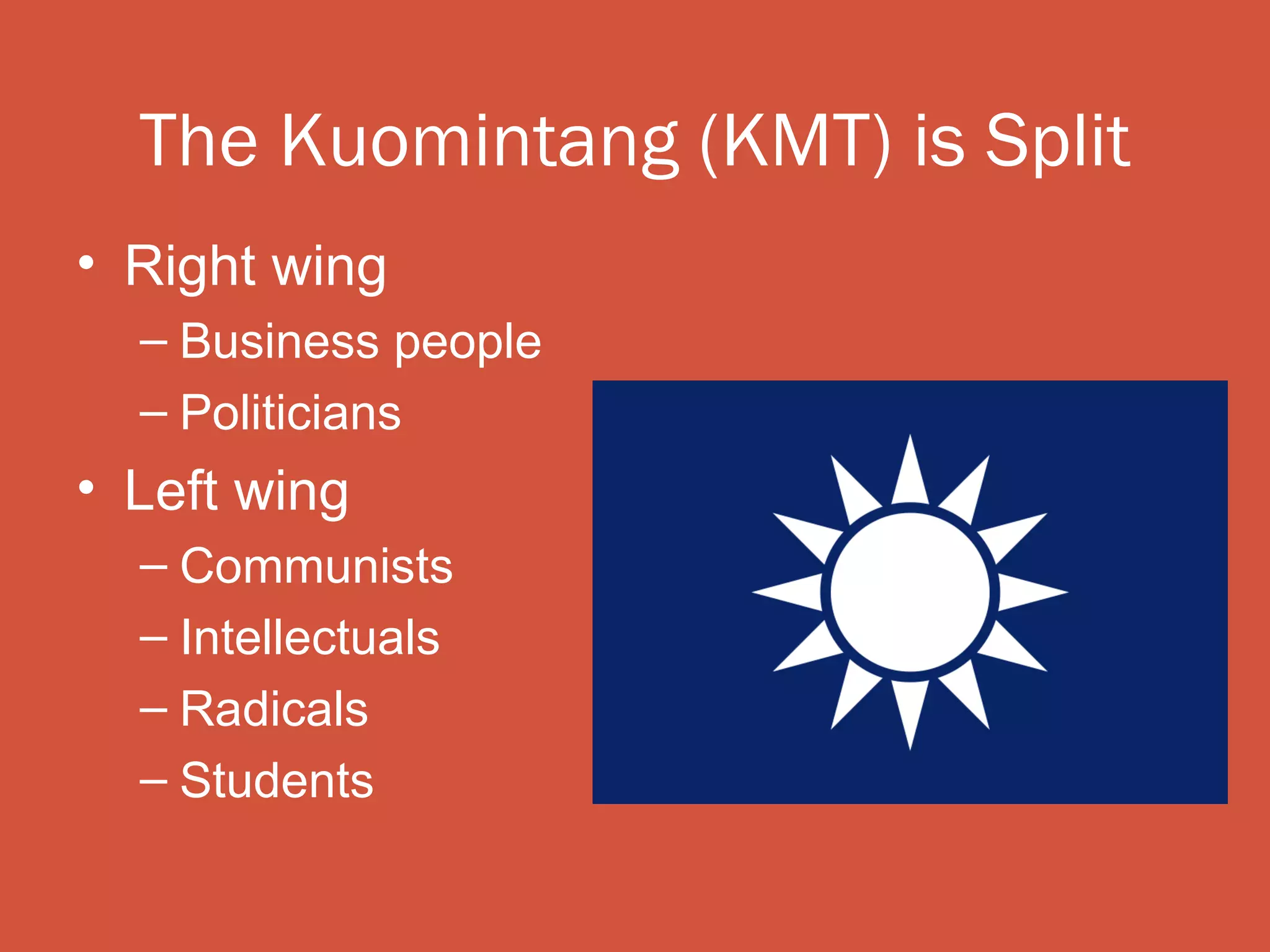 The Kuomintang (KMT) is Split

• Right wing
– Business people
– Politicians
• Left wing
– Communists
– Intellectuals
– Radicals
– Students